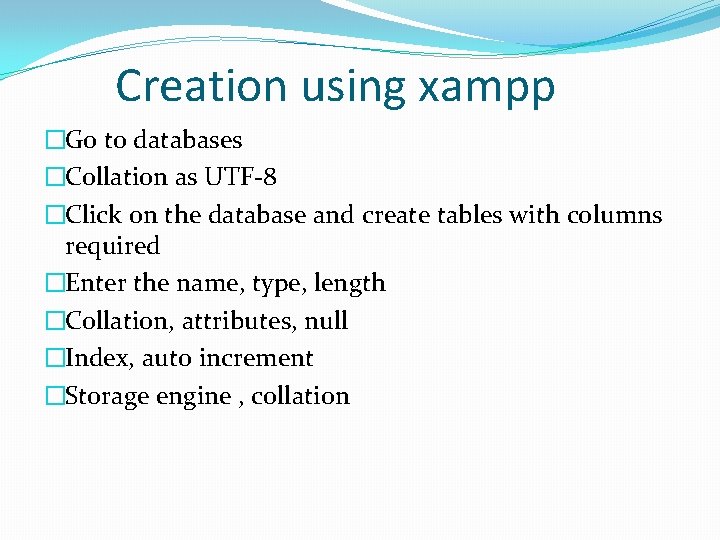 Creation using xampp

□Go to databases
□Collation as UTF-8
□Click on the database and create tables with columns required
□Enter the name, type, length
□Collation, attributes, null
□Index, auto increment
□Storage engine , collation